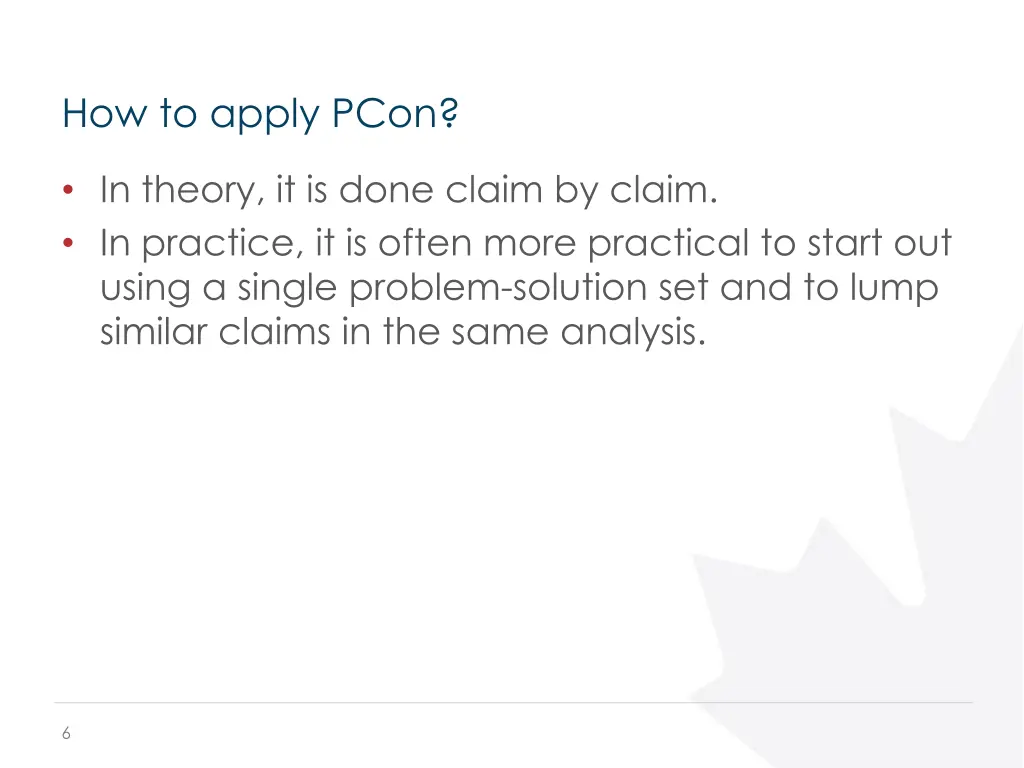 How to apply PCon?

• In theory, it is done claim by claim.
• In practice, it is often more practical to start out using a single problem-solution set and to lump similar claims in the same analysis.

6